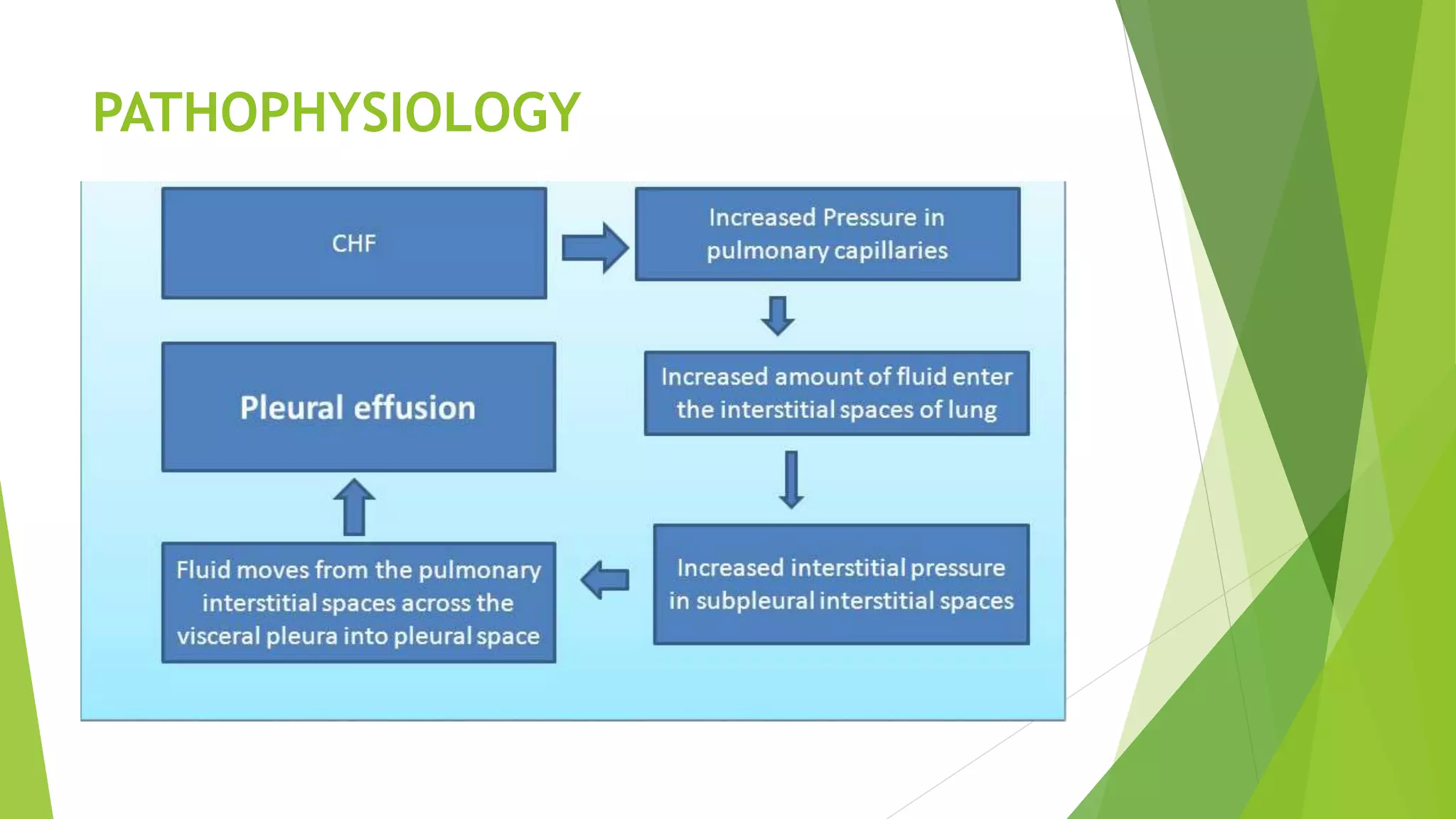 PATHOPHYSIOLOGY

CHF

Increased Pressure in pulmonary capillaries

Increased amount of fluid enter the interstitial spaces of lung

Increased interstitial pressure in subpleural interstitial spaces

Fluid moves from the pulmonary interstitial spaces across the visceral pleura into pleural space

Pleural effusion